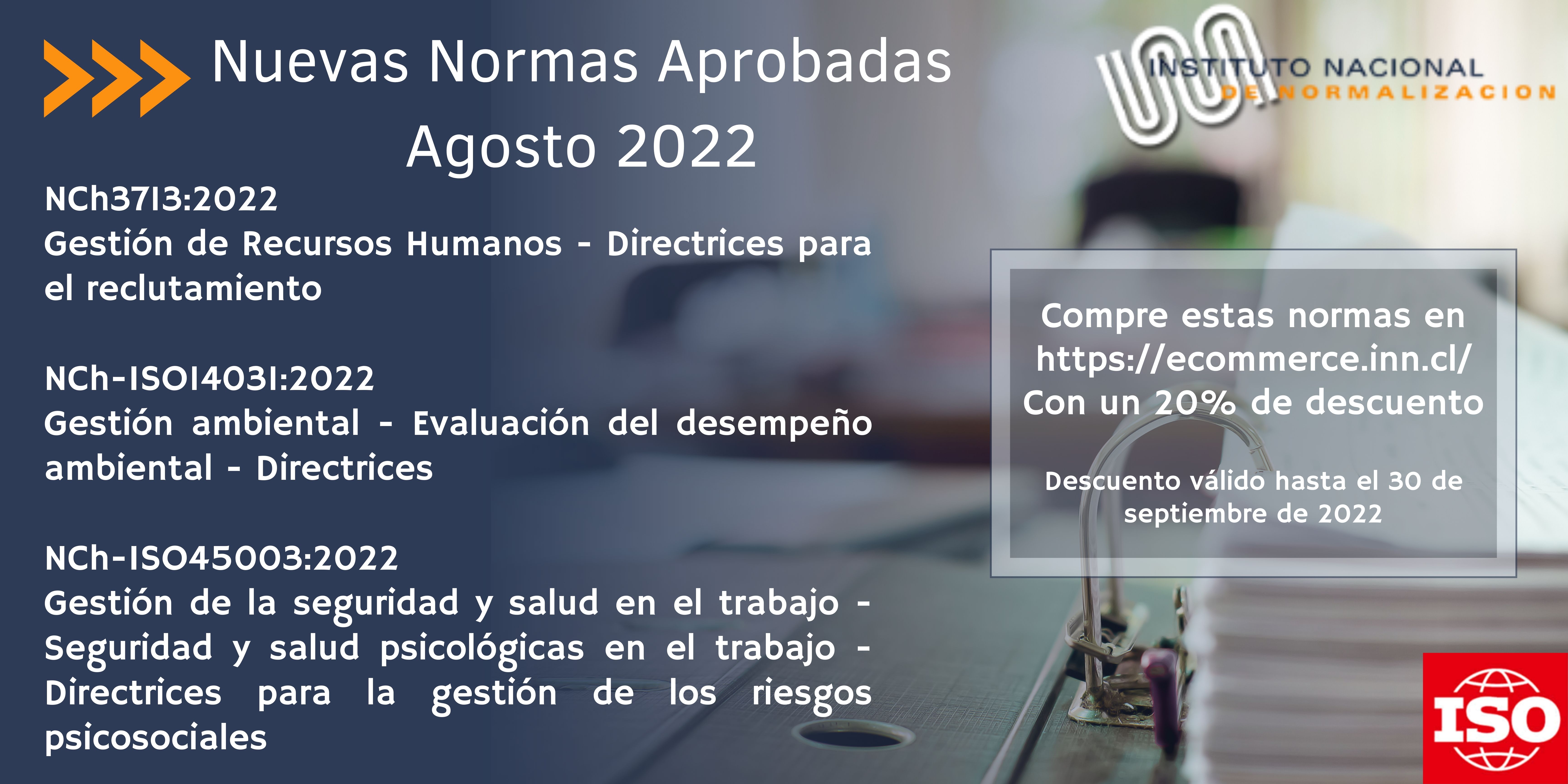 Nuevas Normas Aprobadas
Agosto 2022

INSTITUTO NACIONAL
DE NORMALIZACION

NCh3713:2022
Gestión de Recursos Humanos - Directrices para el reclutamiento

NCh-ISO14031:2022
Gestión ambiental - Evaluación del desempeño ambiental - Directrices

NCh-ISO45003:2022
Gestión de la seguridad y salud en el trabajo - Seguridad y salud psicológicas en el trabajo - Directrices para la gestión de los riesgos psicosociales

Compre estas normas en https://ecommerce.inn.cl/ Con un 20% de descuento

Descuento válido hasta el 30 de septiembre de 2022

ISO